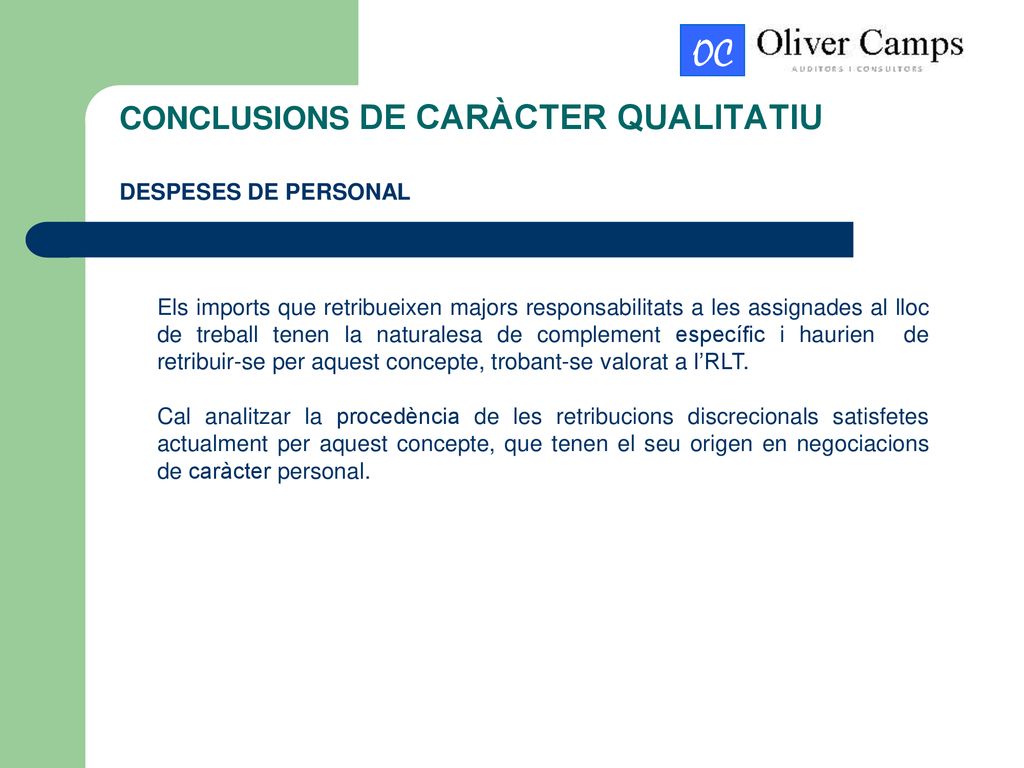 OC Oliver Camps
AUDITORS I CONSULTORS

CONCLUSIONS DE CARÀCTER QUALITATIU

DESPESES DE PERSONAL

Els imports que retribueixen majors responsabilitats a les assignades al lloc de treball tenen la naturalesa de complement específic i haurien de retribuir-se per aquest concepte, trobant-se valorat a l'RLT.

Cal analitzar la procedència de les retribucions discrecionals satisfetes actualment per aquest concepte, que tenen el seu origen en negociacions de caràcter personal.